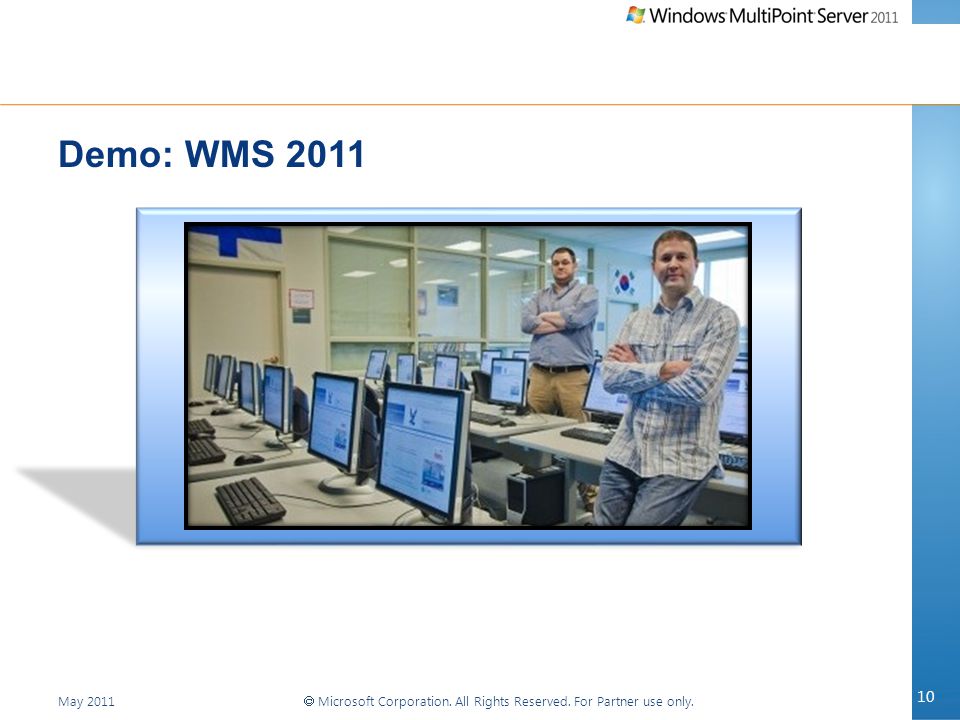 Windows MultiPoint Server 2011

Demo: WMS 2011

May 2011

© Microsoft Corporation. All Rights Reserved. For Partner use only.

10